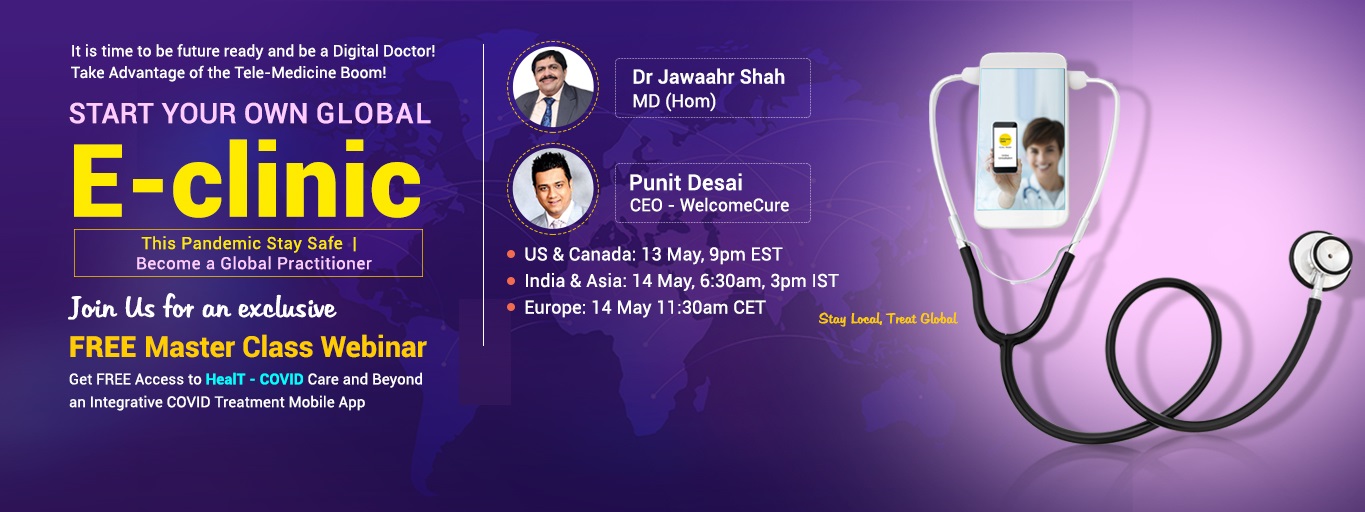 It is time to be future ready and be a Digital Doctor!
Take Advantage of the Tele-Medicine Boom!

START YOUR OWN GLOBAL

E-clinic

This Pandemic Stay Safe | Become a Global Practitioner

Join Us for an exclusive

FREE Master Class Webinar

Get FREE Access to HealT - COVID Care and Beyond an Integrative COVID Treatment Mobile App

Dr Jawaahr Shah
MD (Hom)

Punit Desai
CEO - WelcomeCure

US & Canada: 13 May, 9pm EST
India & Asia: 14 May, 6:30am, 3pm IST
Europe: 14 May 11:30am CET

Stay Local, Treat Global